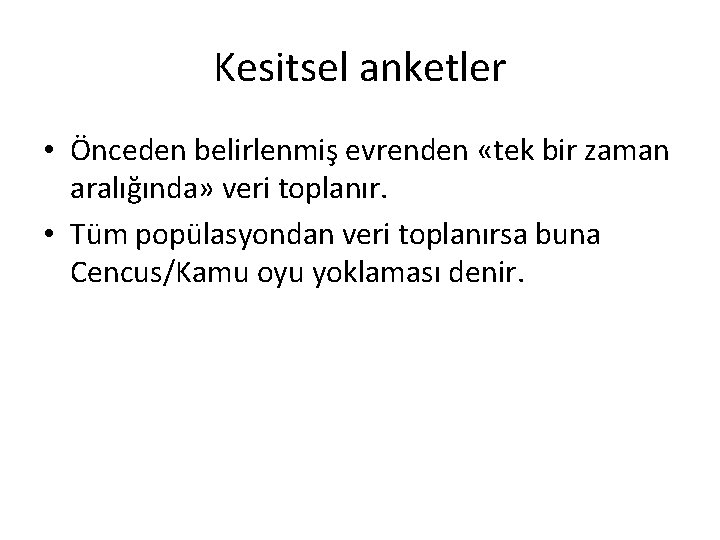 Kesitsel anketler

• Önceden belirlenmiş evrenden «tek bir zaman aralığında» veri toplanır.

• Tüm popülasyondan veri toplanırsa buna Cencus/Kamu oyu yoklaması denir.